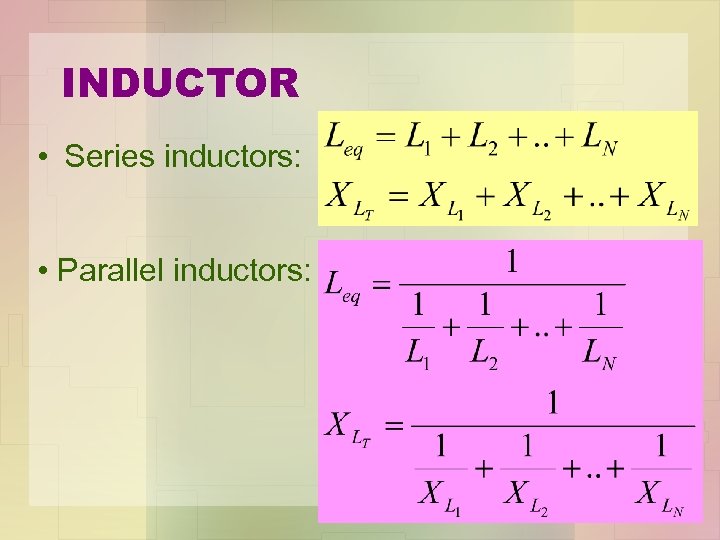 INDUCTOR

• Series inductors: $L_{eq} = L_1 + L_2 + .. + L_N$

$X_{L_T} = X_{L_1} + X_{L_2} + .. + X_{L_N}$

• Parallel inductors: $L_{eq} = \frac{1}{\frac{1}{L_1} + \frac{1}{L_2} + .. + \frac{1}{L_N}}$

$X_{L_T} = \frac{1}{\frac{1}{X_{L_1}} + \frac{1}{X_{L_2}} + .. + \frac{1}{X_{L_N}}}$